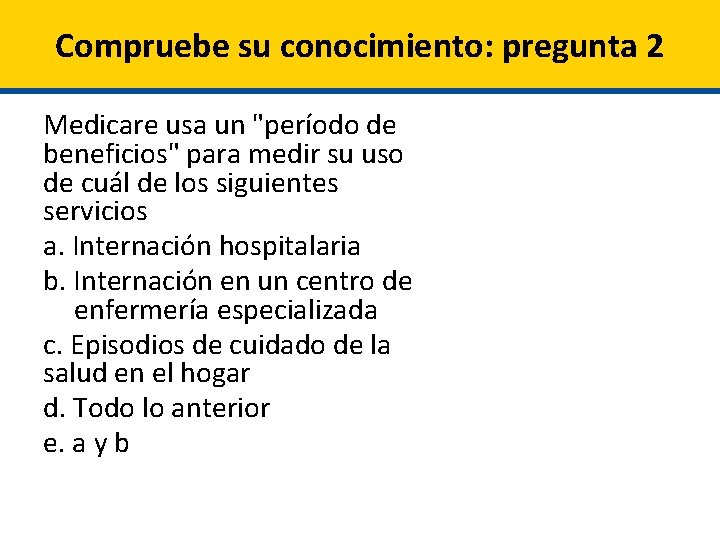 Compruebe su conocimiento: pregunta 2

Medicare usa un "período de beneficios" para medir su uso de cuál de los siguientes servicios

a. Internación hospitalaria

b. Internación en un centro de enfermería especializada

c. Episodios de cuidado de la salud en el hogar

d. Todo lo anterior

e. a y b